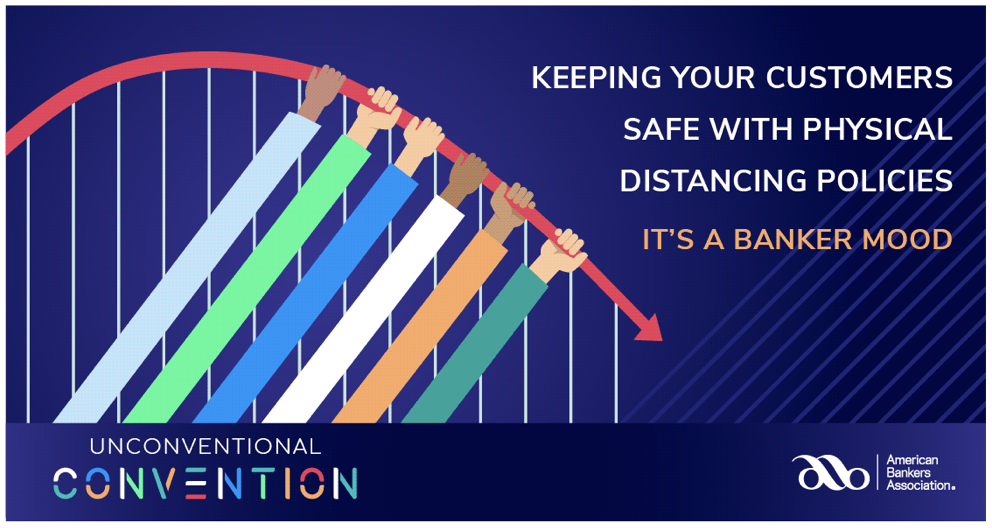 KEEPING YOUR CUSTOMERS SAFE WITH PHYSICAL DISTANCING POLICIES

IT'S A BANKER MOOD

UNCONVENTIONAL
CONVENTION

American Bankers Association.